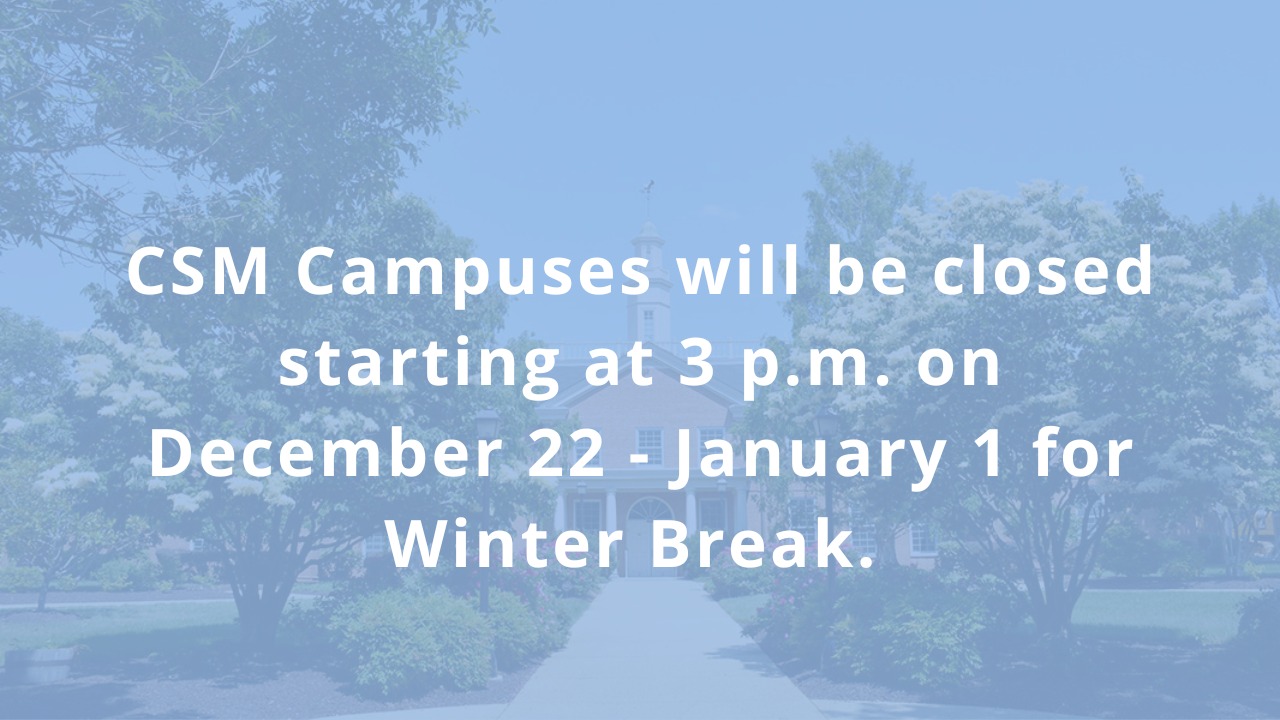 CSM Campuses will be closed starting at 3 p.m. on December 22 - January 1 for Winter Break.